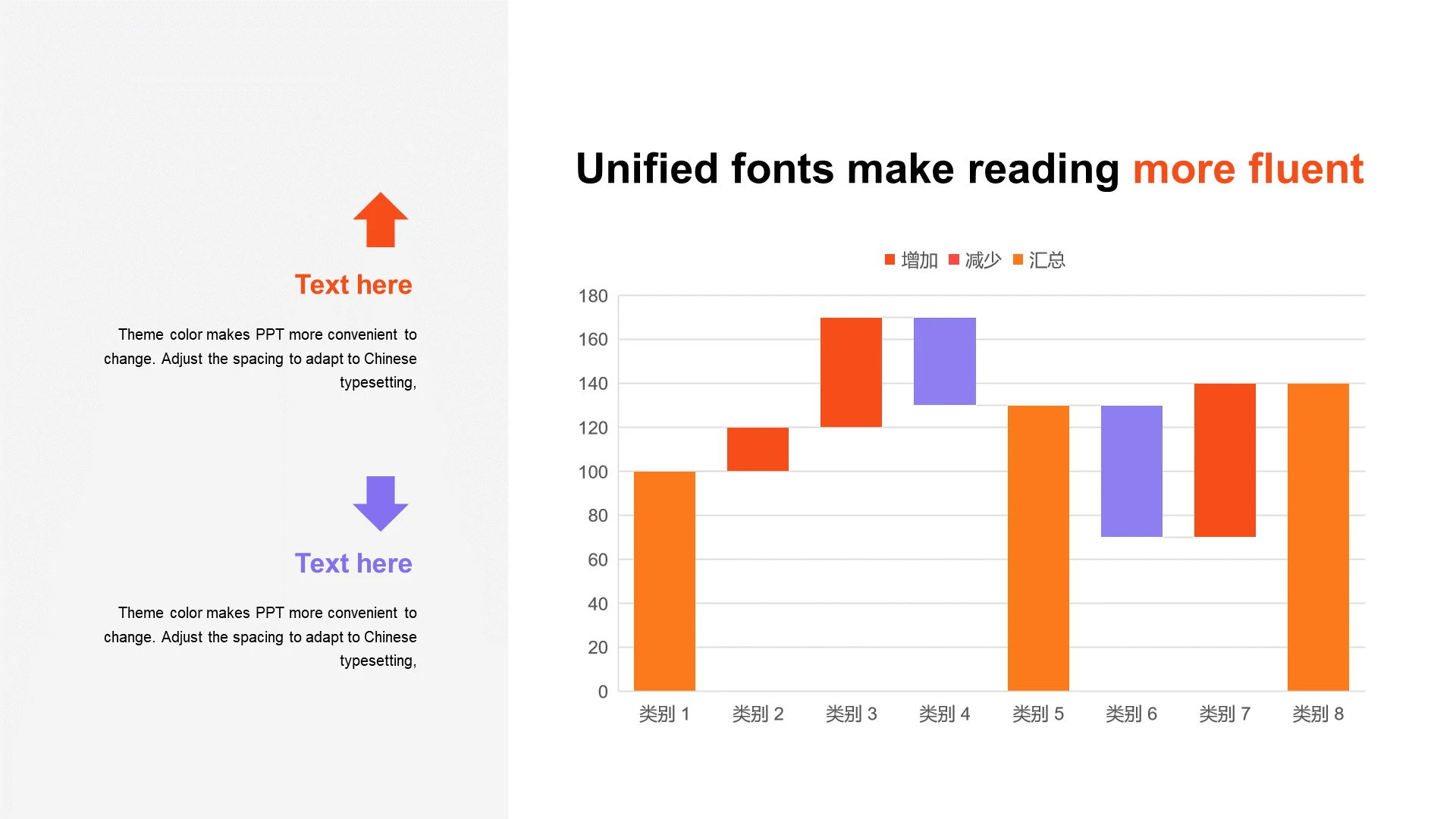 Text here

Theme color makes PPT more convenient to change. Adjust the spacing to adapt to Chinese typesetting,

Text here

Theme color makes PPT more convenient to change. Adjust the spacing to adapt to Chinese typesetting,

Unified fonts make reading more fluent

增加 减少 汇总

180
160
140
120
100
80
60
40
20
0

类别 1 类别 2 类别 3 类别 4 类别 5 类别 6 类别 7 类别 8